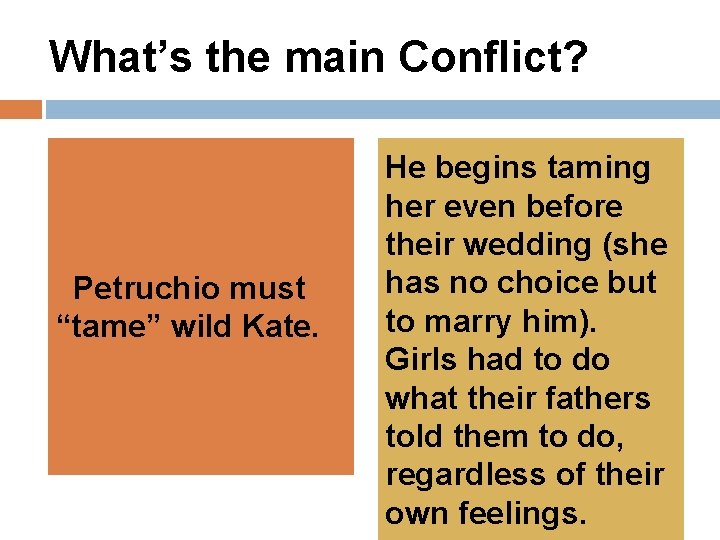 What’s the main Conflict?

Petruchio must “tame” wild Kate.

He begins taming her even before their wedding (she has no choice but to marry him). Girls had to do what their fathers told them to do, regardless of their own feelings.